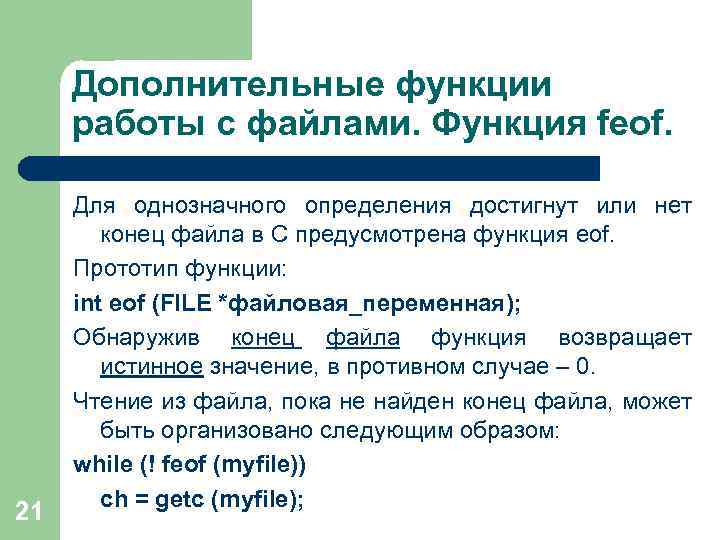 Дополнительные функции работы с файлами. Функция feof.

Для однозначного определения достигнут или нет конец файла в С предусмотрена функция eof.

Прототип функции:

int eof (FILE *файловая_переменная);

Обнаружив конец файла функция возвращает истинное значение, в противном случае – 0.

Чтение из файла, пока не найден конец файла, может быть организовано следующим образом:

while (! feof (myfile))

ch = getc (myfile);

21